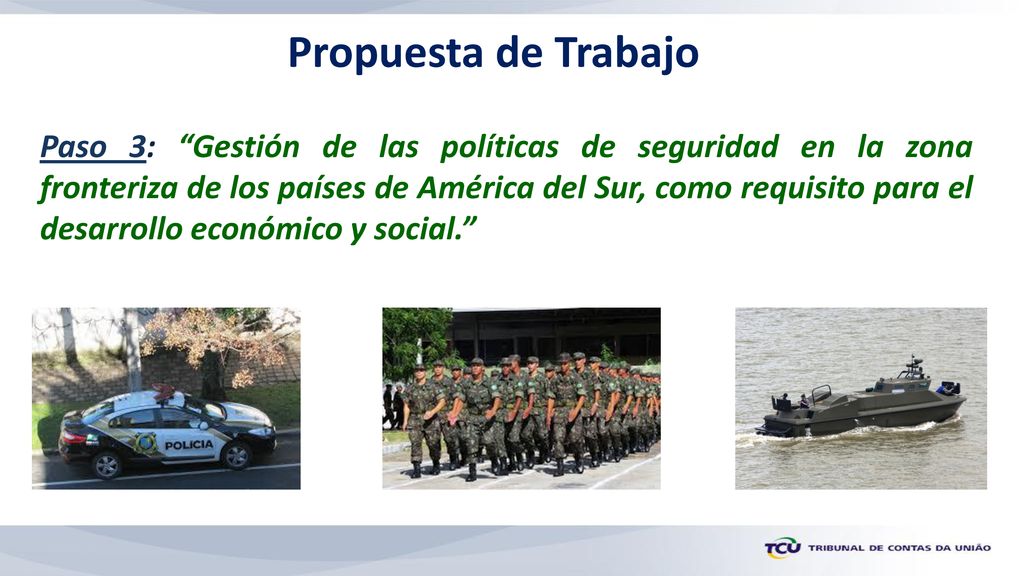 Propuesta de Trabajo

Paso 3: “Gestión de las políticas de seguridad en la zona fronteriza de los países de América del Sur, como requisito para el desarrollo económico y social.”

POLICIA

TCU TRIBUNAL DE CONTAS DA UNIÃO